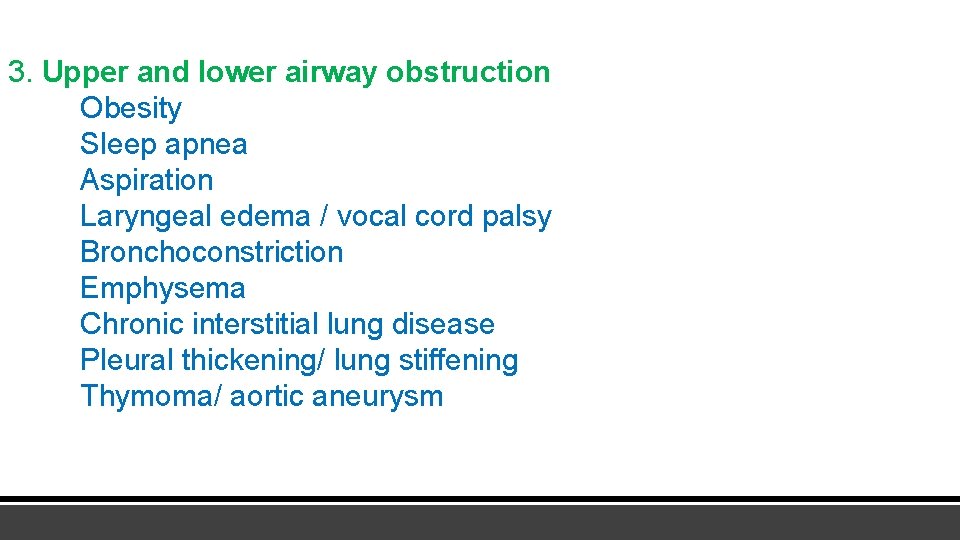 3. Upper and lower airway obstruction
Obesity
Sleep apnea
Aspiration
Laryngeal edema / vocal cord palsy
Bronchoconstriction
Emphysema
Chronic interstitial lung disease
Pleural thickening/ lung stiffening
Thymoma/ aortic aneurysm